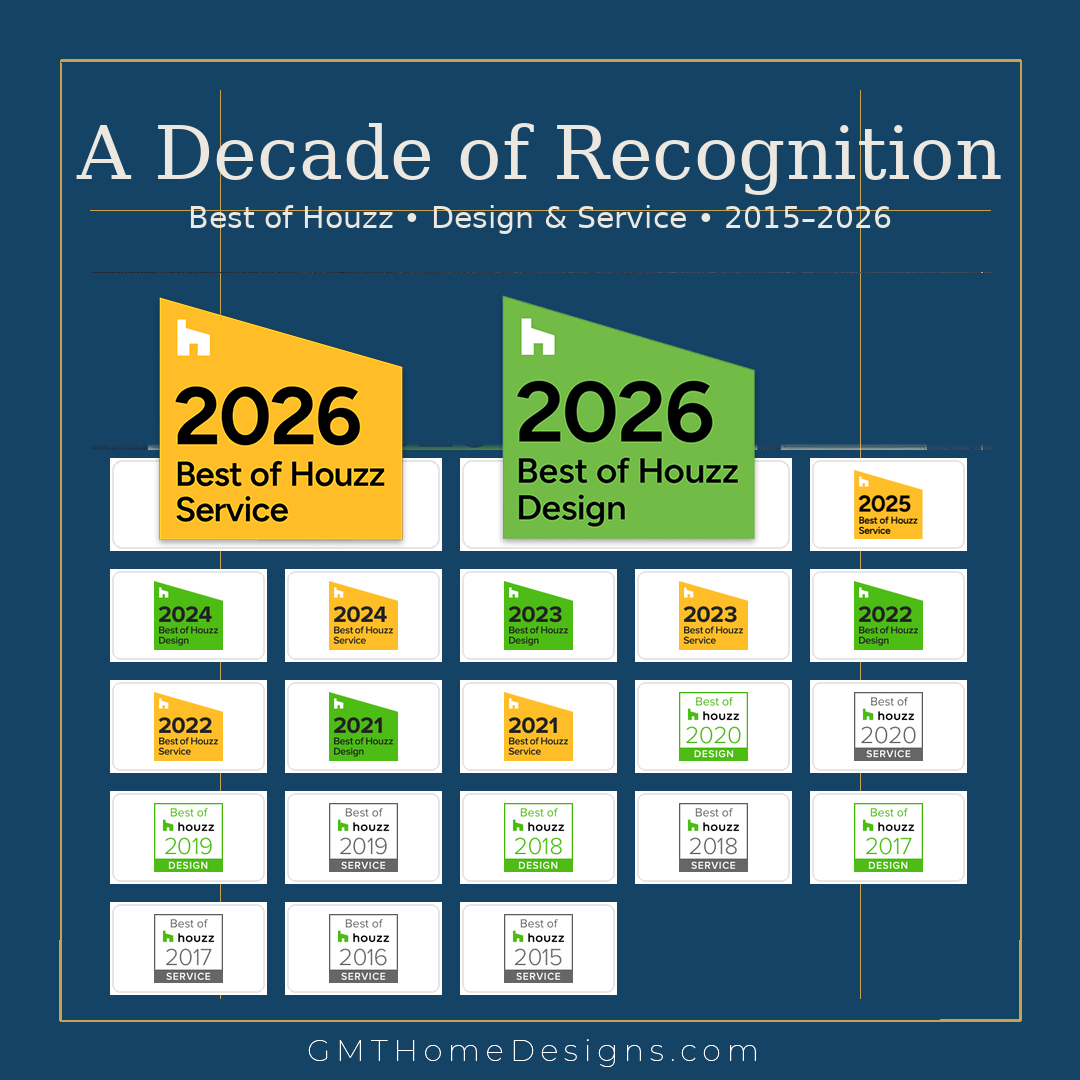 A Decade of Recognition

Best of Houzz • Design & Service • 2015–2026

2026
Best of Houzz
Service

2026
Best of Houzz
Design

2025
Best of Houzz
Service

2024
Best of Houzz
Design

2024
Best of Houzz
Service

2023
Best of Houzz
Design

2023
Best of Houzz
Service

2022
Best of Houzz
Design

2022
Best of Houzz
Service

2021
Best of Houzz
Design

2021
Best of Houzz
Service

Best of
houzz
2020
DESIGN

Best of
houzz
2020
SERVICE

Best of
houzz
2019
DESIGN

Best of
houzz
2019
SERVICE

Best of
houzz
2018
DESIGN

Best of
houzz
2018
SERVICE

Best of
houzz
2017
DESIGN

Best of
houzz
2017
SERVICE

Best of
houzz
2016
SERVICE

Best of
houzz
2015
SERVICE

GMTHomeDesigns.com